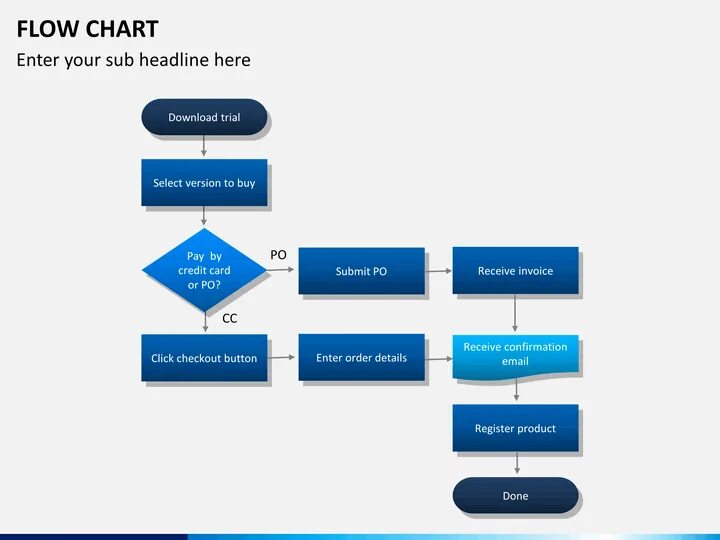 FLOW CHART

Enter your sub headline here

Download trial

Select version to buy

Pay by credit card or PO?

PO

Submit PO

Receive invoice

CC

Click checkout button

Enter order details

Receive confirmation email

Register product

Done